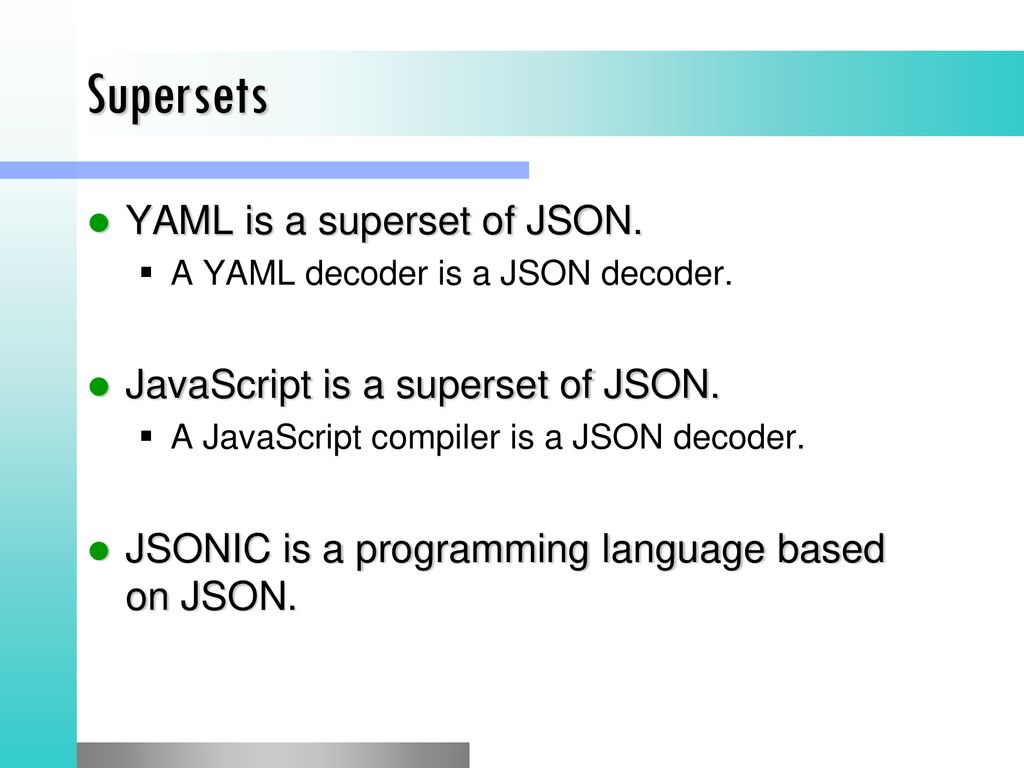 Supersets

YAML is a superset of JSON.

A YAML decoder is a JSON decoder.

JavaScript is a superset of JSON.

A JavaScript compiler is a JSON decoder.

JSONIC is a programming language based on JSON.